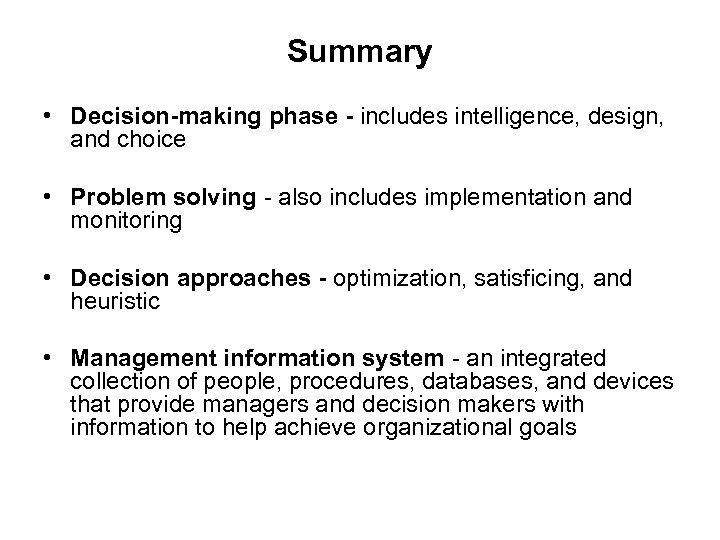 Summary

• Decision-making phase - includes intelligence, design, and choice

• Problem solving - also includes implementation and monitoring

• Decision approaches - optimization, satisficing, and heuristic

• Management information system - an integrated collection of people, procedures, databases, and devices that provide managers and decision makers with information to help achieve organizational goals